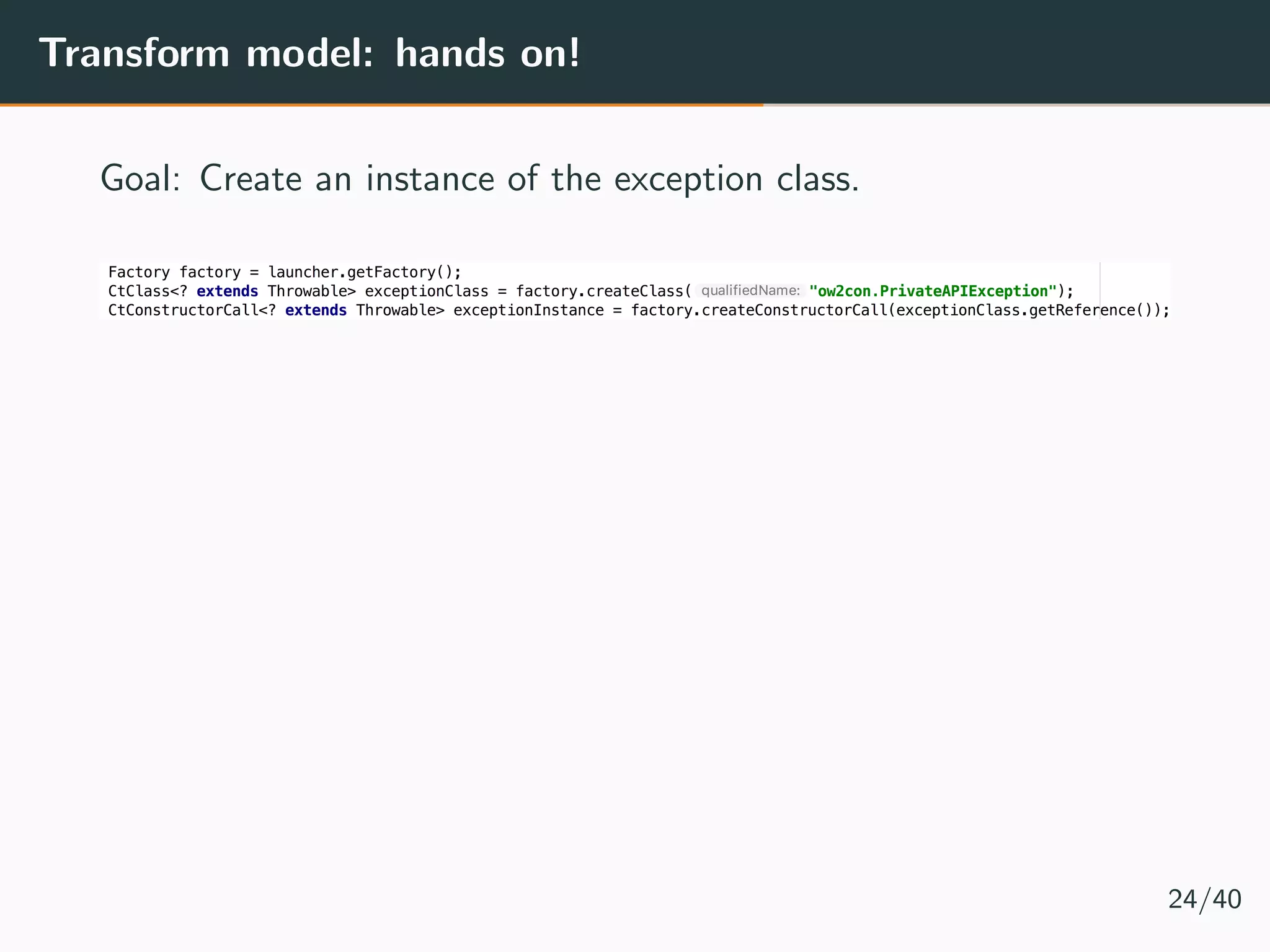 Transform model: hands on!

Goal: Create an instance of the exception class.

Factory factory = launcher.getFactory();
CtClass<? extends Throwable> exceptionClass = factory.createClass( qualifiedName: "ow2con.PrivateAPIException");
CtConstructorCall<? extends Throwable> exceptionInstance = factory.createConstructorCall(exceptionClass.getReference());

24/40